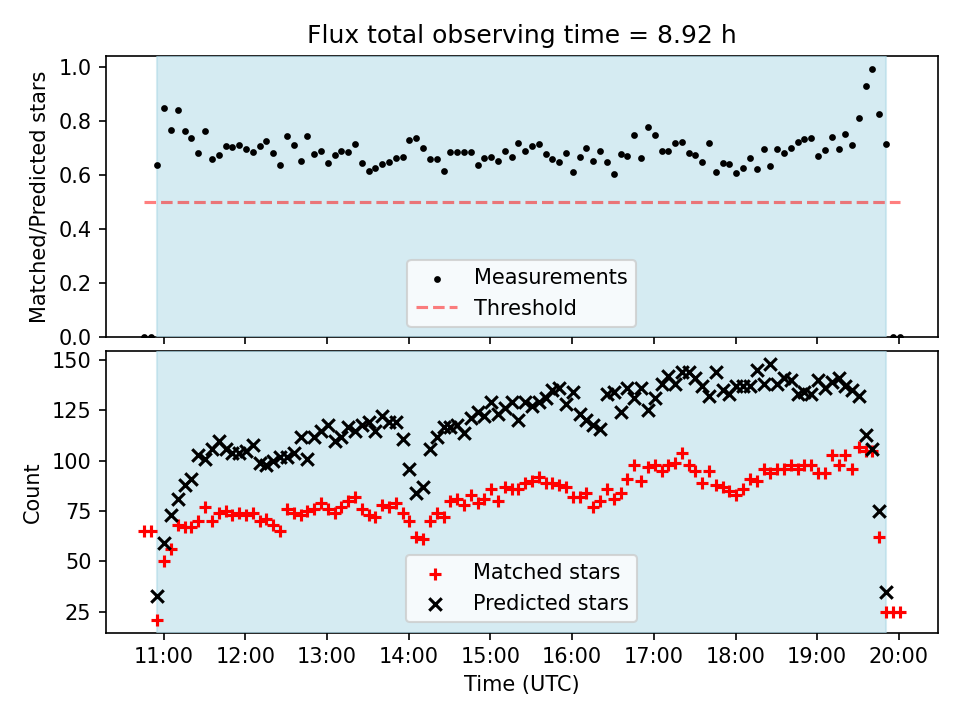 Flux total observing time = 8.92 h

Matched/Predicted stars

1.0
0.8
0.6
0.4
0.2
0.0

Measurements
Threshold

Count

150
125
100
75
50
25

Matched stars
Predicted stars

11:00
12:00
13:00
14:00
15:00
16:00
17:00
18:00
19:00
20:00

Time (UTC)